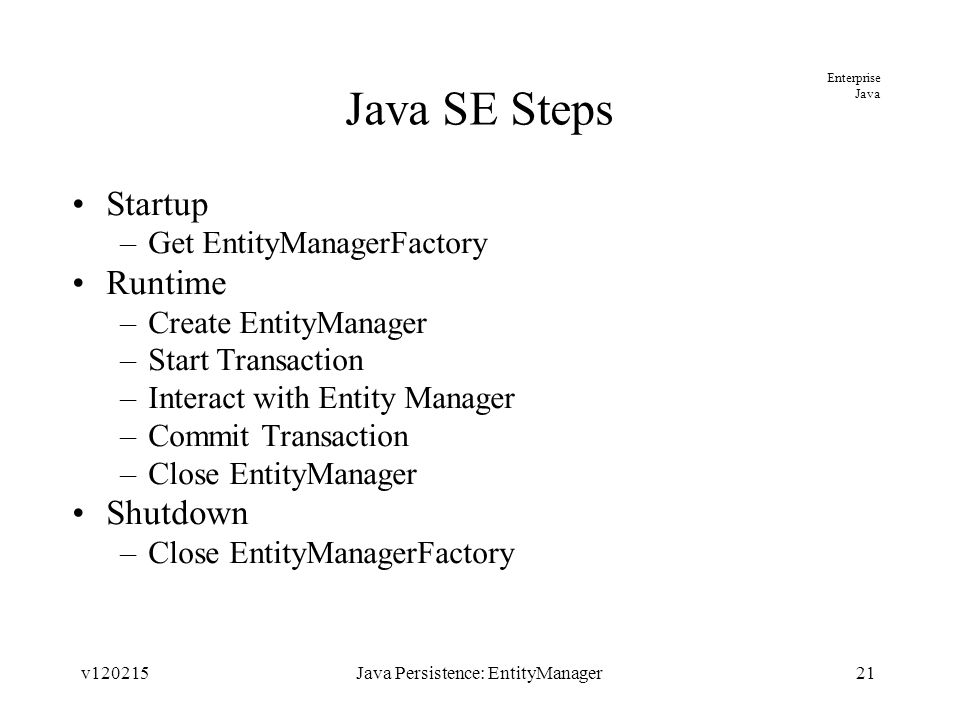 Enterprise Java

Java SE Steps

• Startup
– Get EntityManagerFactory
• Runtime
– Create EntityManager
– Start Transaction
– Interact with Entity Manager
– Commit Transaction
– Close EntityManager
• Shutdown
– Close EntityManagerFactory

v120215 Java Persistence: EntityManager 21